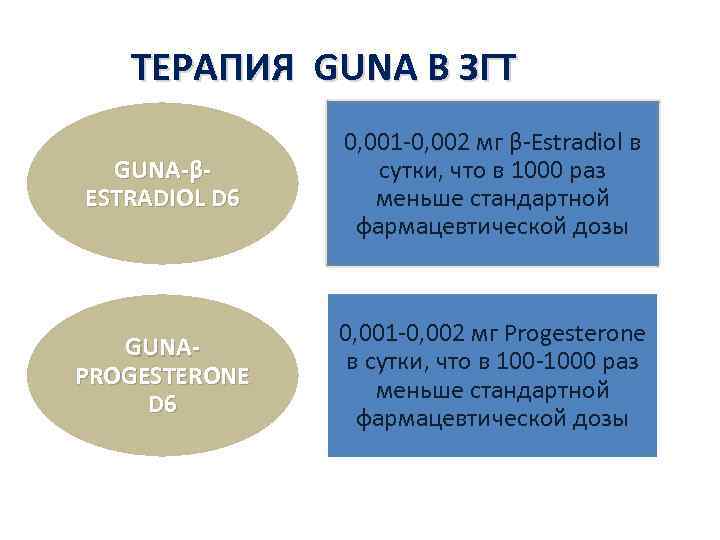 ТЕРАПИЯ GUNA В ЗГТ

GUNA-β-ESTRADIOL D6

0,001-0,002 мг β-Estradiol в сутки, что в 1000 раз меньше стандартной фармацевтической дозы

GUNA-PROGESTERONE D6

0,001-0,002 мг Progesterone в сутки, что в 100-1000 раз меньше стандартной фармацевтической дозы